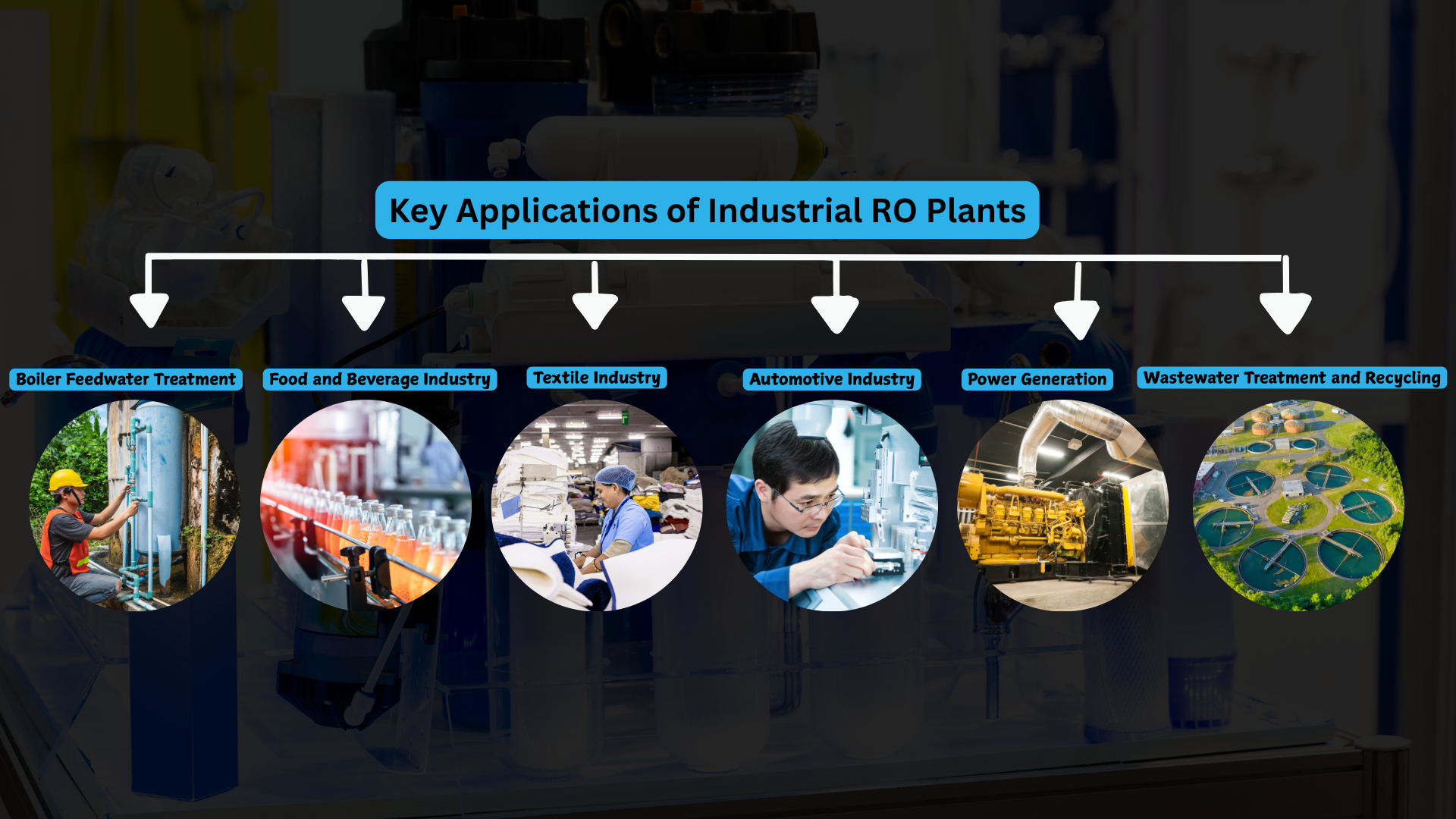 Key Applications of Industrial RO Plants

Boiler Feedwater Treatment

Food and Beverage Industry

Textile Industry

Automotive Industry

Power Generation

Wastewater Treatment and Recycling